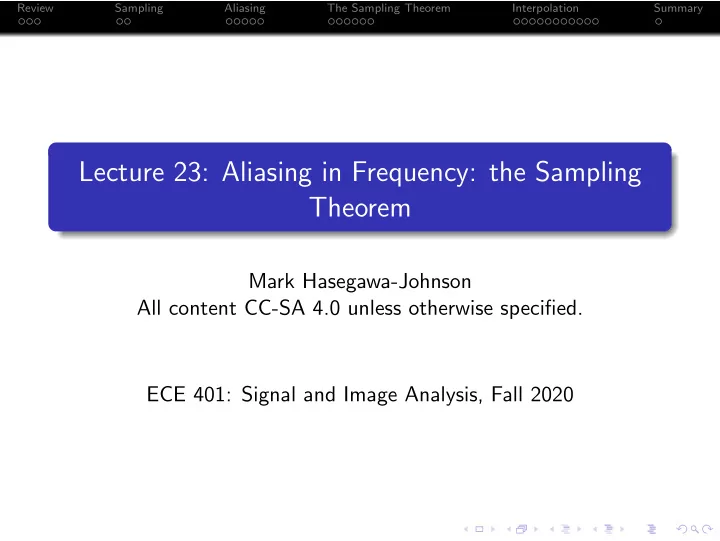 Review Sampling Aliasing The Sampling Theorem Interpolation Summary

Lecture 23: Aliasing in Frequency: the Sampling Theorem

Mark Hasegawa-Johnson
All content CC-SA 4.0 unless otherwise specified.

ECE 401: Signal and Image Analysis, Fall 2020